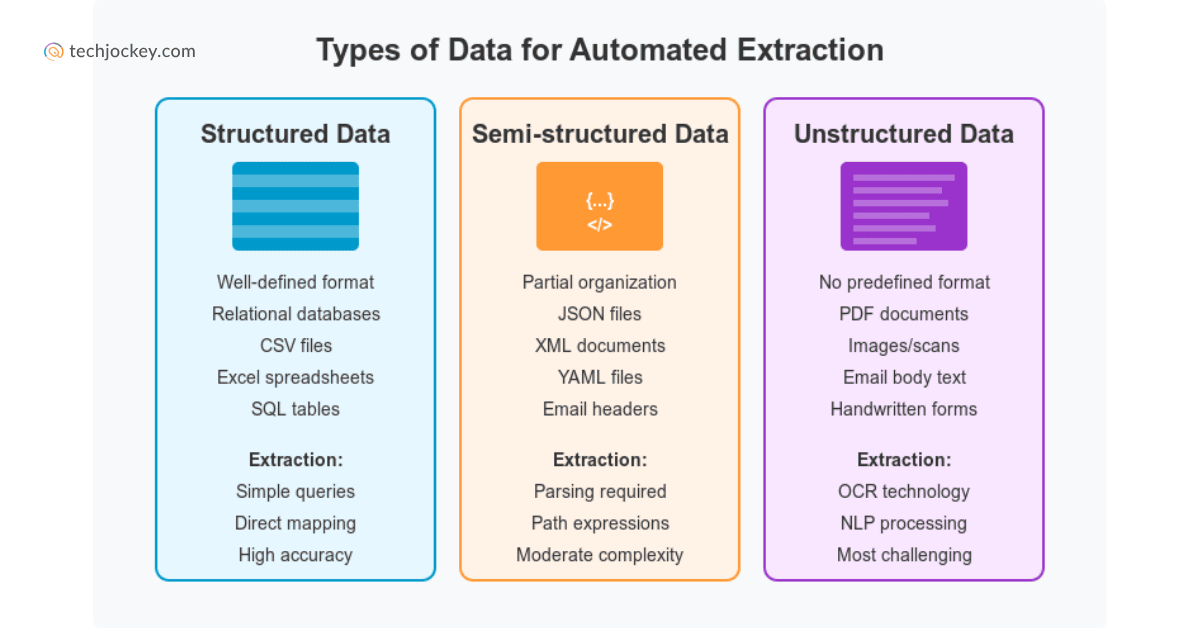 techjockey.com

Types of Data for Automated Extraction

Structured Data

Well-defined format
Relational databases
CSV files
Excel spreadsheets
SQL tables

Extraction:
Simple queries
Direct mapping
High accuracy

Semi-structured Data

{...}
</>

Partial organization
JSON files
XML documents
YAML files
Email headers

Extraction:
Parsing required
Path expressions
Moderate complexity

Unstructured Data

No predefined format
PDF documents
Images/scans
Email body text
Handwritten forms

Extraction:
OCR technology
NLP processing
Most challenging